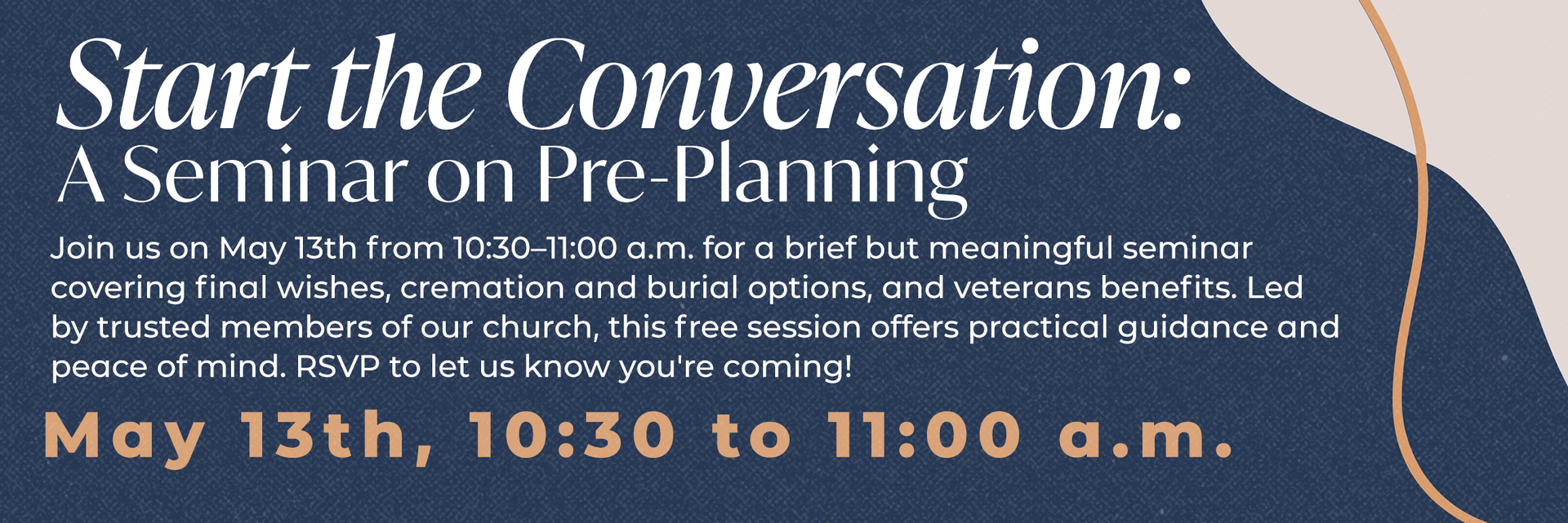 Start the Conversation:
A Seminar on Pre-Planning

Join us on May 13th from 10:30–11:00 a.m. for a brief but meaningful seminar covering final wishes, cremation and burial options, and veterans benefits. Led by trusted members of our church, this free session offers practical guidance and peace of mind. RSVP to let us know you're coming!

May 13th, 10:30 to 11:00 a.m.